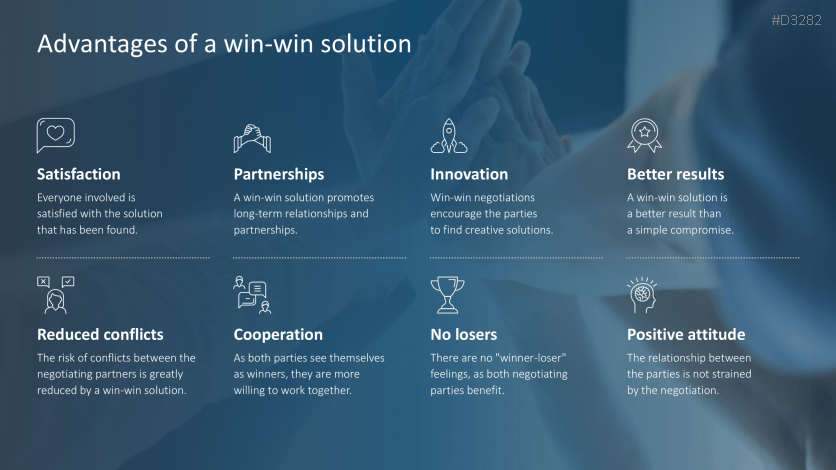 #D3282

Advantages of a win-win solution

Satisfaction
Everyone involved is satisfied with the solution that has been found.

Partnerships
A win-win solution promotes long-term relationships and partnerships.

Innovation
Win-win negotiations encourage the parties to find creative solutions.

Better results
A win-win solution is a better result than a simple compromise.

Reduced conflicts
The risk of conflicts between the negotiating partners is greatly reduced by a win-win solution.

Cooperation
As both parties see themselves as winners, they are more willing to work together.

No losers
There are no "winner-loser" feelings, as both negotiating parties benefit.

Positive attitude
The relationship between the parties is not strained by the negotiation.